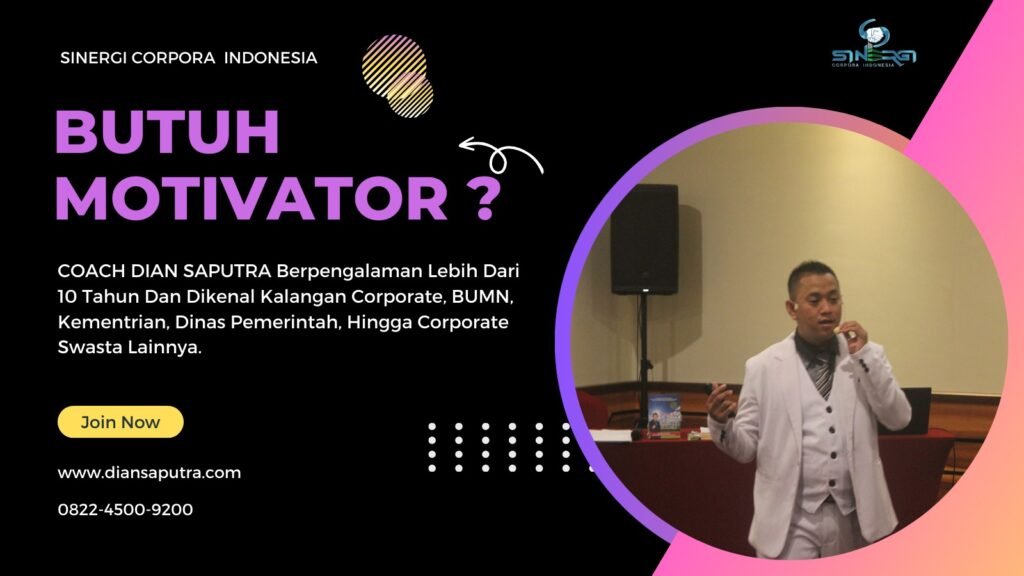 SINERGI CORPORA INDONESIA

SINERGI
CORPORA INDONESIA

BUTUH MOTIVATOR ?

COACH DIAN SAPUTRA Berpengalaman Lebih Dari 10 Tahun Dan Dikenal Kalangan Corporate, BUMN, Kementrian, Dinas Pemerintah, Hingga Corporate Swasta Lainnya.

Join Now

www.diansaputra.com

0822-4500-9200